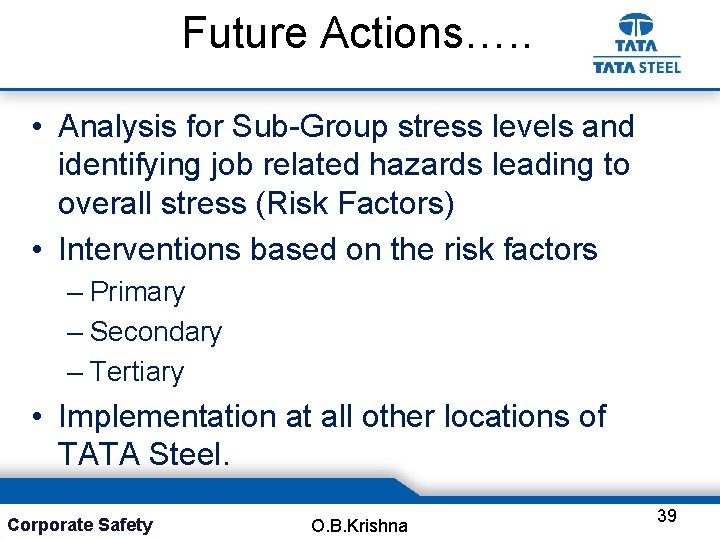 Future Actions…..

TATA
TATA STEEL

• Analysis for Sub-Group stress levels and identifying job related hazards leading to overall stress (Risk Factors)
• Interventions based on the risk factors
– Primary
– Secondary
– Tertiary
• Implementation at all other locations of TATA Steel.

Corporate Safety
O.B.Krishna
39